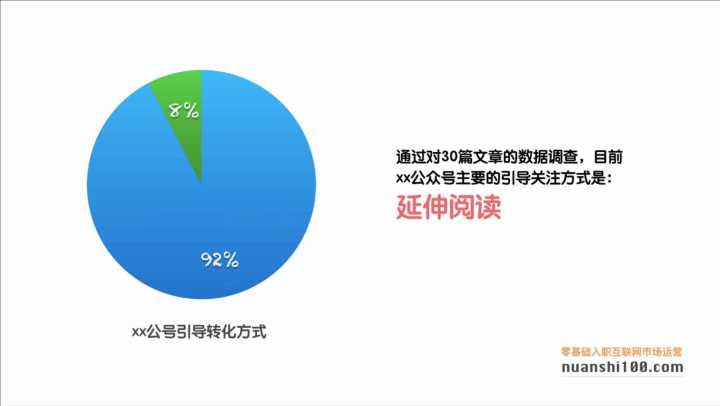 8%

92%

xx公号引导转化方式

通过对30篇文章的数据调查，目前xx公众号主要的引导关注方式是：

延伸阅读

零基础入职互联网市场运营
nuanshi100.com